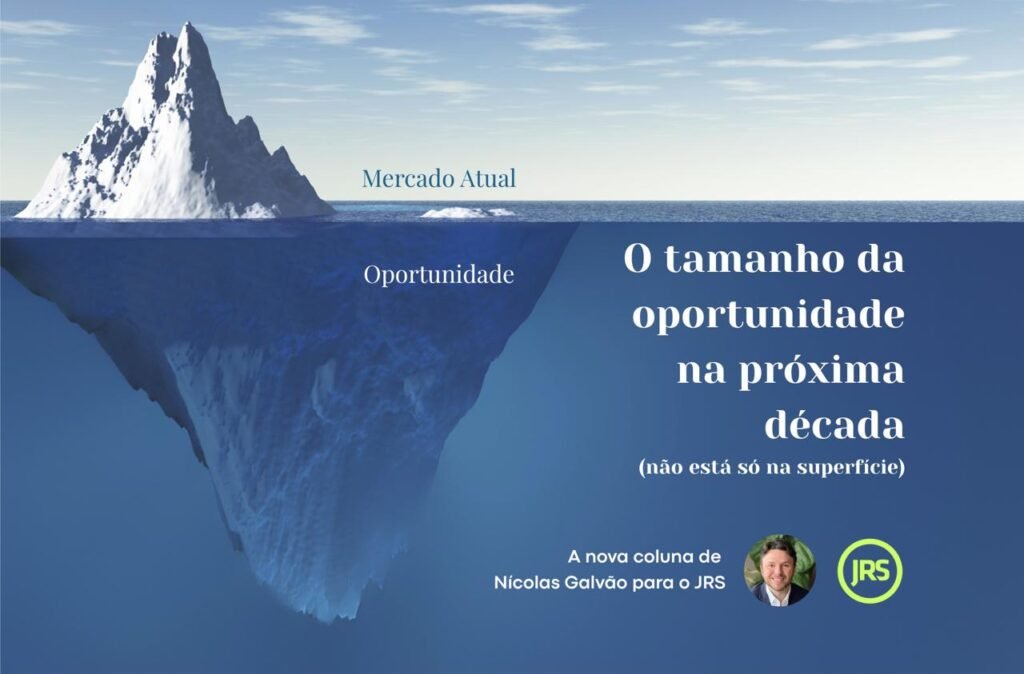 Mercado Atual

Oportunidade

O tamanho da oportunidade na próxima década
(não está só na superfície)

A nova coluna de Nícolas Galvão para o JRS

JRS